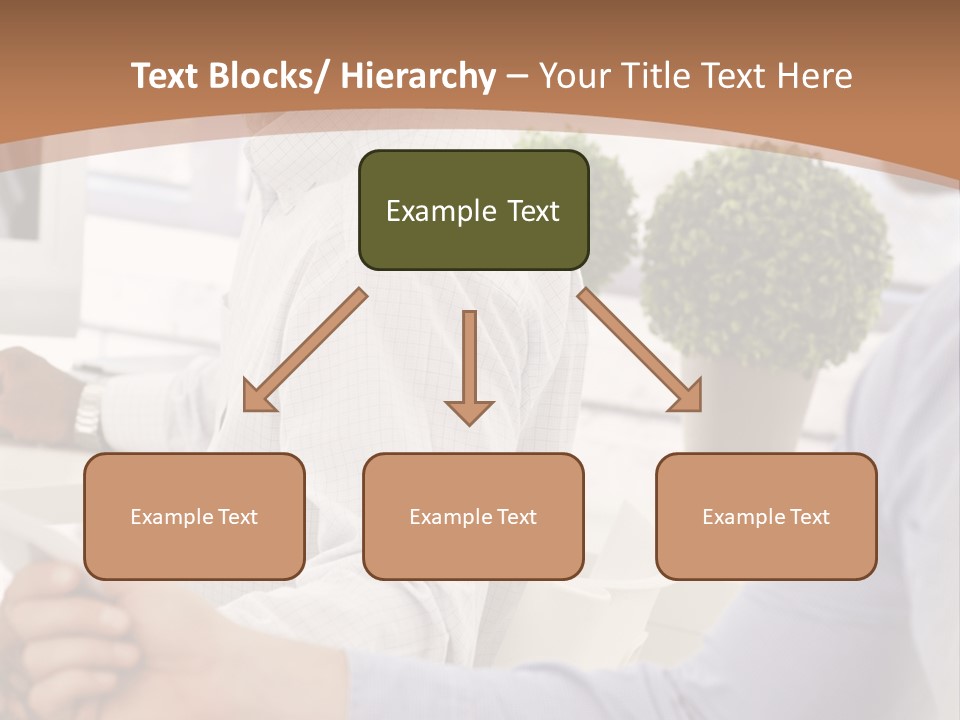 Text Blocks/ Hierarchy – Your Title Text Here

Example Text

Example Text

Example Text

Example Text